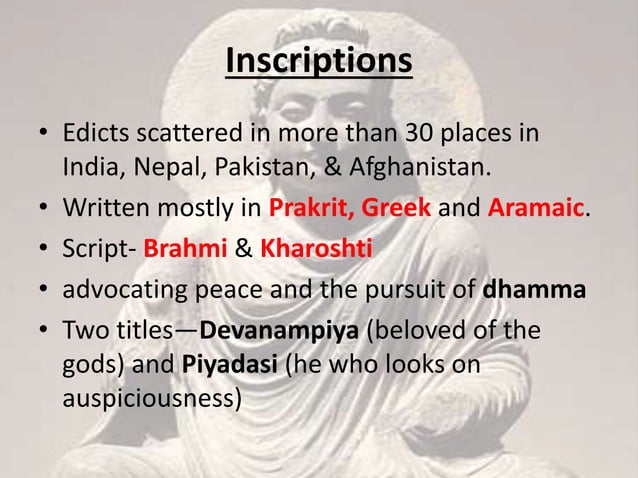 Inscriptions

• Edicts scattered in more than 30 places in India, Nepal, Pakistan, & Afghanistan.
• Written mostly in Prakrit, Greek and Aramaic.
• Script- Brahmi & Kharoshti
• advocating peace and the pursuit of dhamma
• Two titles—Devanampiya (beloved of the gods) and Piyadasi (he who looks on auspiciousness)